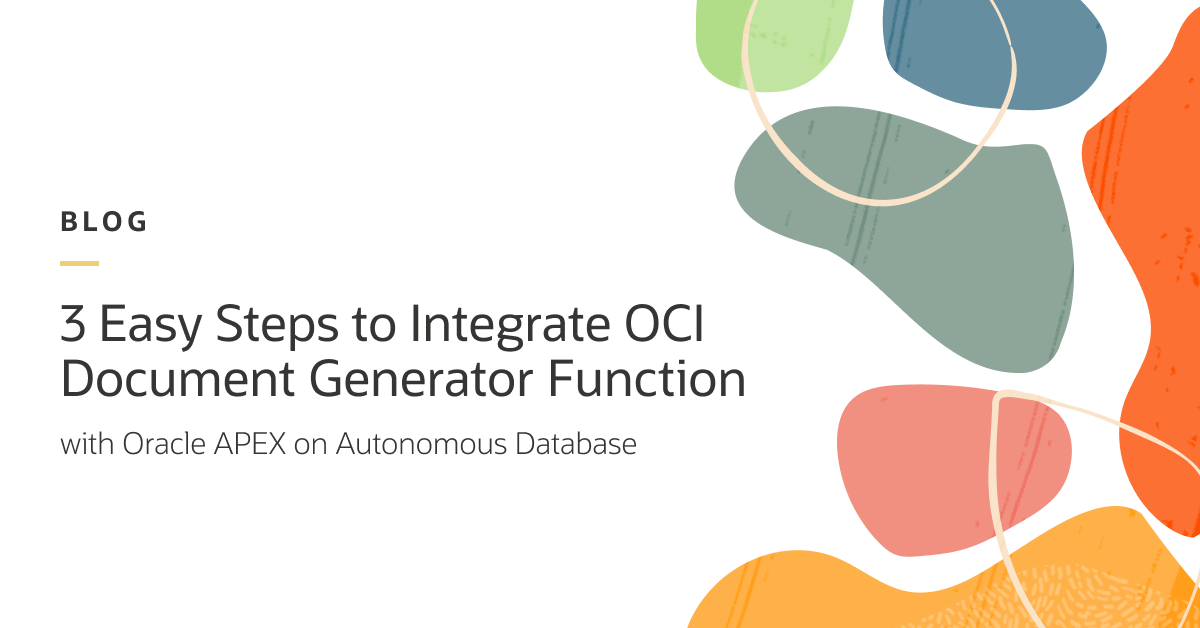 BLOG

3 Easy Steps to Integrate OCI Document Generator Function

with Oracle APEX on Autonomous Database